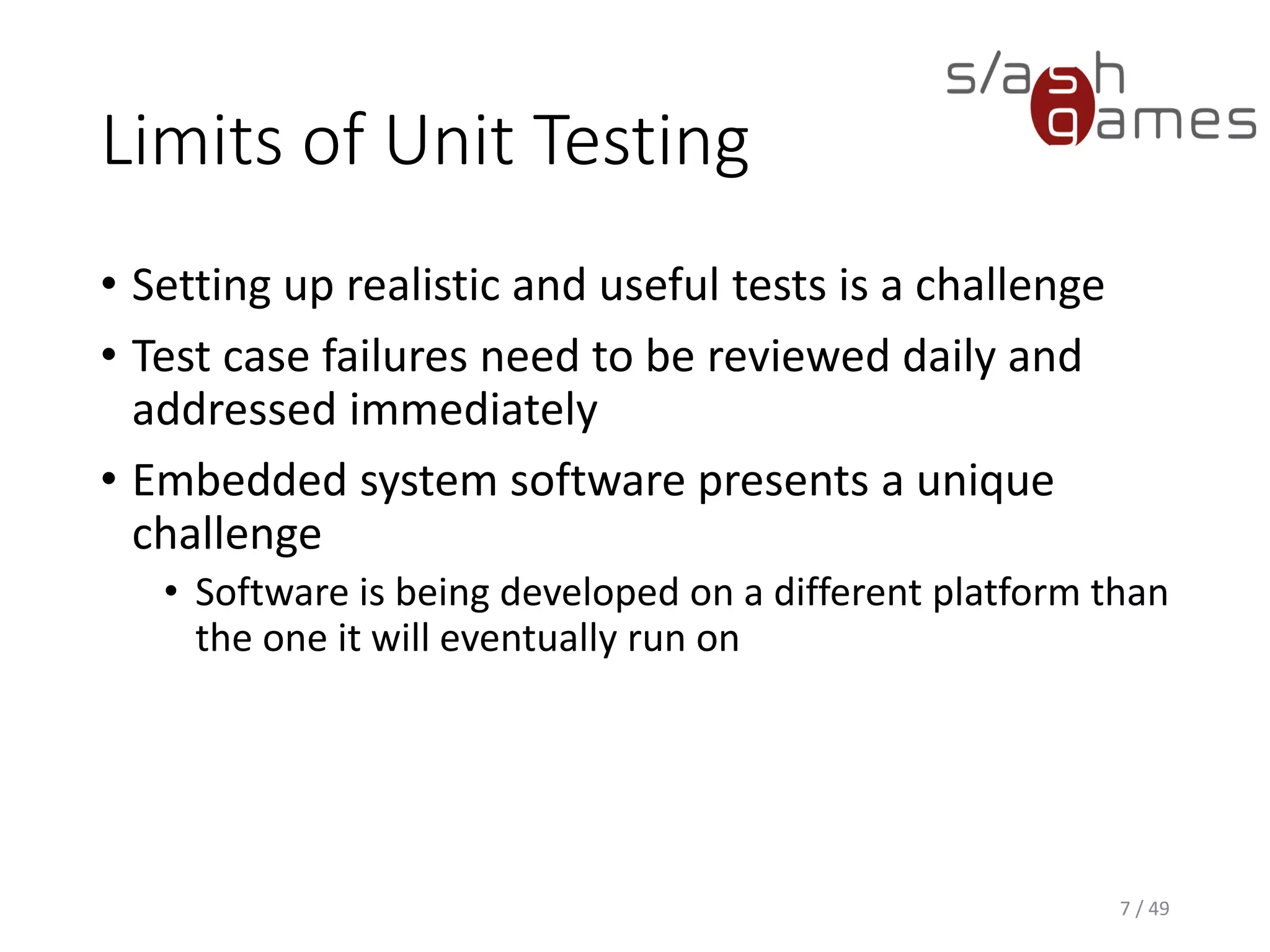 s/ash games

Limits of Unit Testing

• Setting up realistic and useful tests is a challenge
• Test case failures need to be reviewed daily and addressed immediately
• Embedded system software presents a unique challenge
  • Software is being developed on a different platform than the one it will eventually run on

7 / 49